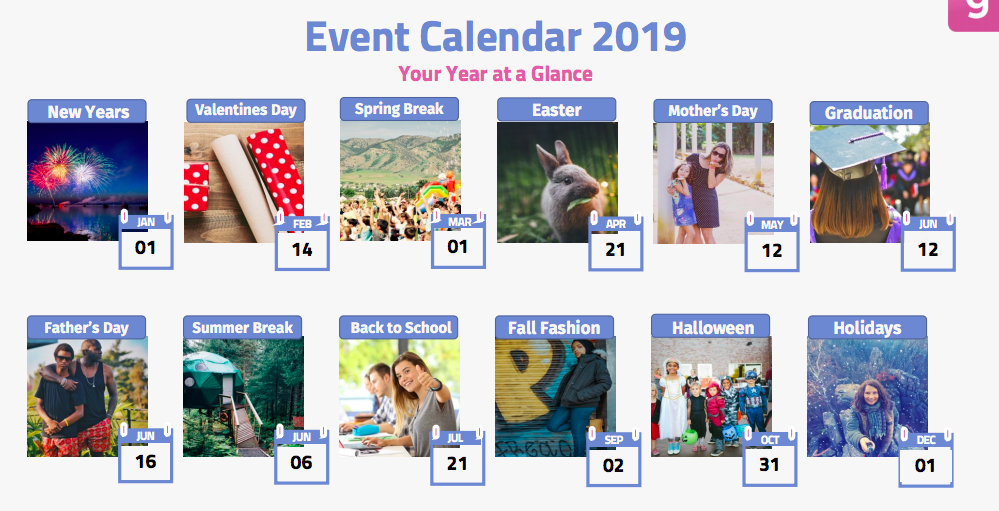 9

Event Calendar 2019

Your Year at a Glance

New Years
JAN
01

Valentines Day
FEB
14

Spring Break
MAR
01

Easter
APR
21

Mother's Day
MAY
12

Graduation
JUN
12

Father's Day
JUN
16

Summer Break
JUN
06

Back to School
JUL
21

Fall Fashion
SEP
02

Halloween
OCT
31

Holidays
DEC
01